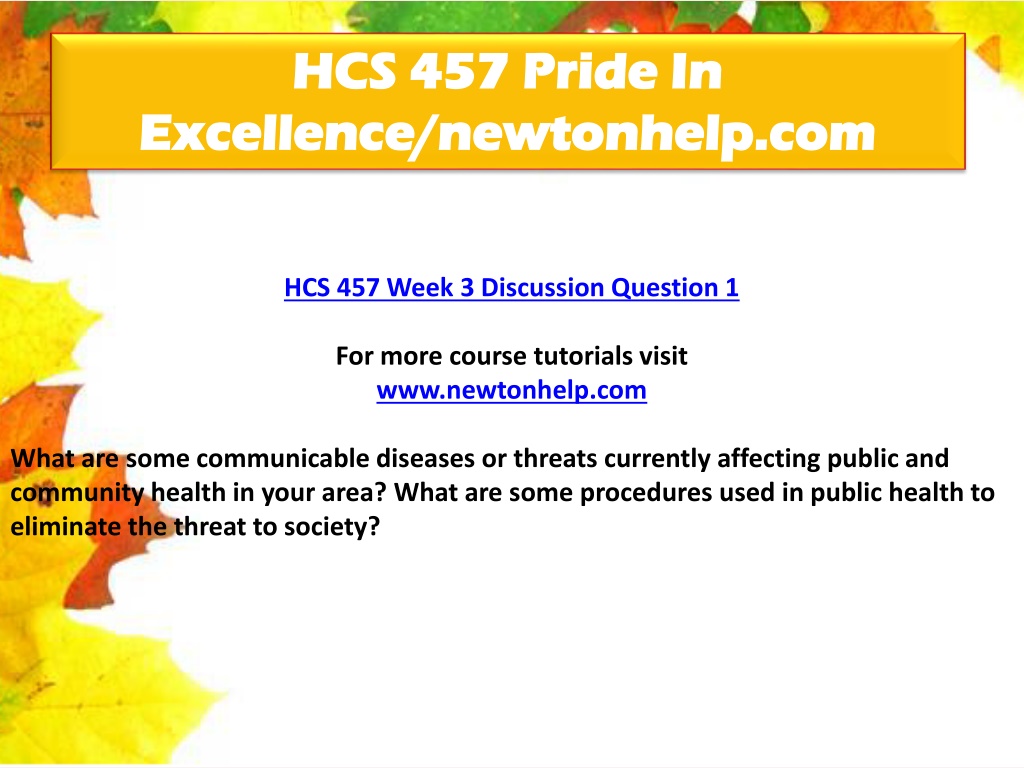 HCS 457 Pride In Excellence/newtonhelp.com

HCS 457 Week 3 Discussion Question 1

For more course tutorials visit
www.newtonhelp.com

What are some communicable diseases or threats currently affecting public and community health in your area? What are some procedures used in public health to eliminate the threat to society?